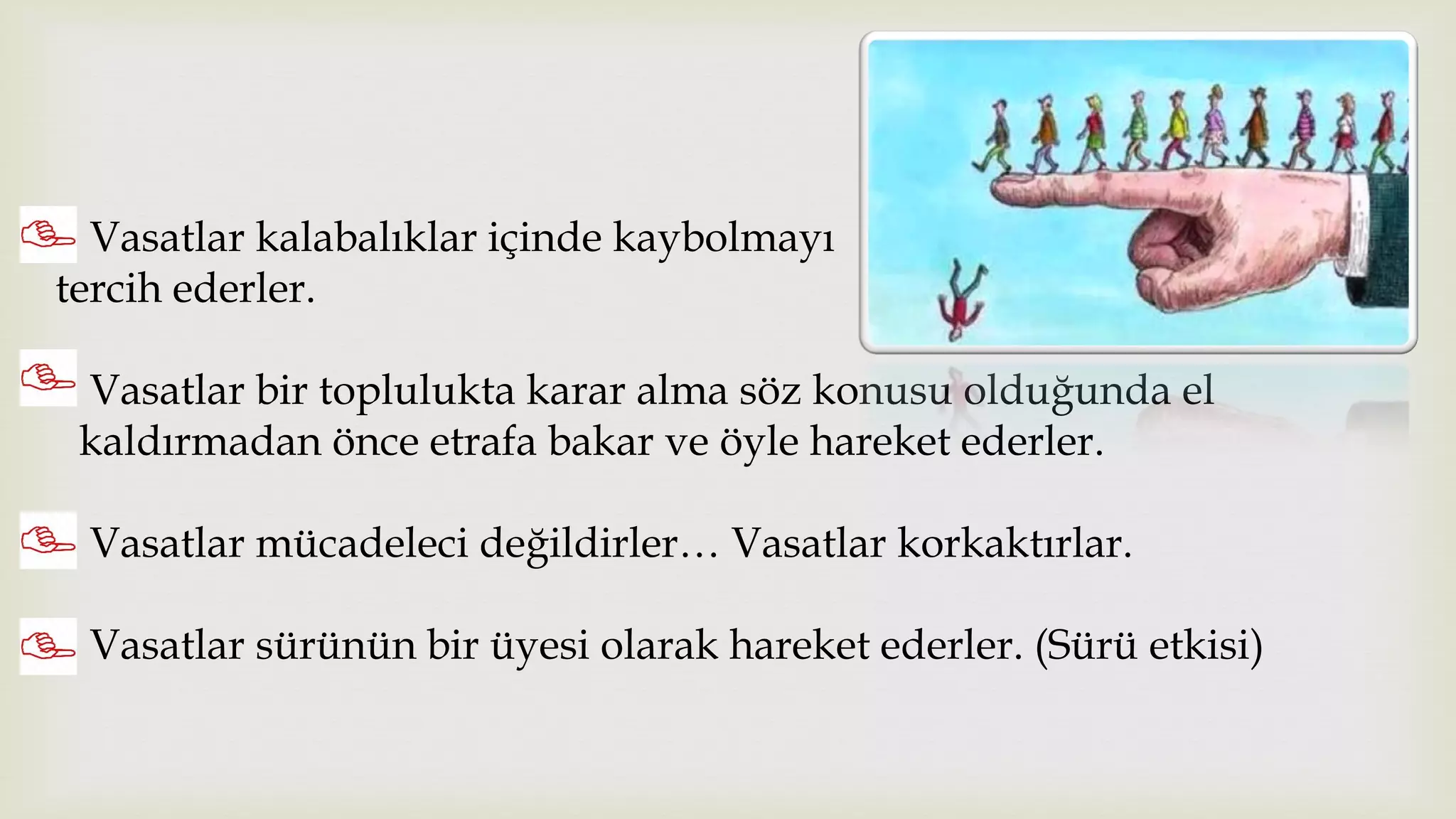 Vasatlar kalabalıklar içinde kaybolmayı tercih ederler.

Vasatlar bir toplulukta karar alma söz konusu olduğunda el kaldırmadan önce etrafa bakar ve öyle hareket ederler.

Vasatlar mücadeleci değildirler… Vasatlar korkaktırlar.

Vasatlar sürünün bir üyesi olarak hareket ederler. (Sürü etkisi)